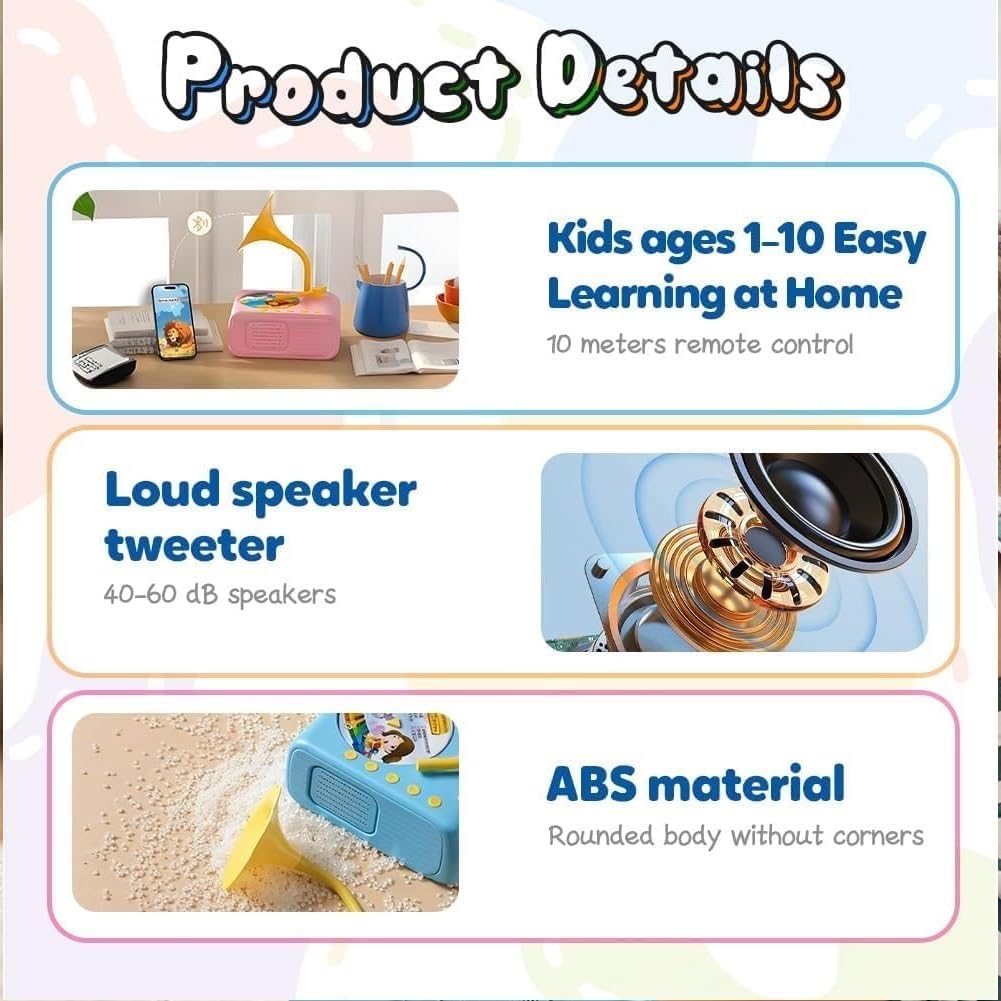 Product Details

Kids ages 1-10 Easy Learning at Home

10 meters remote control

Loud speaker tweeter

40-60 dB speakers

ABS material

Rounded body without corners